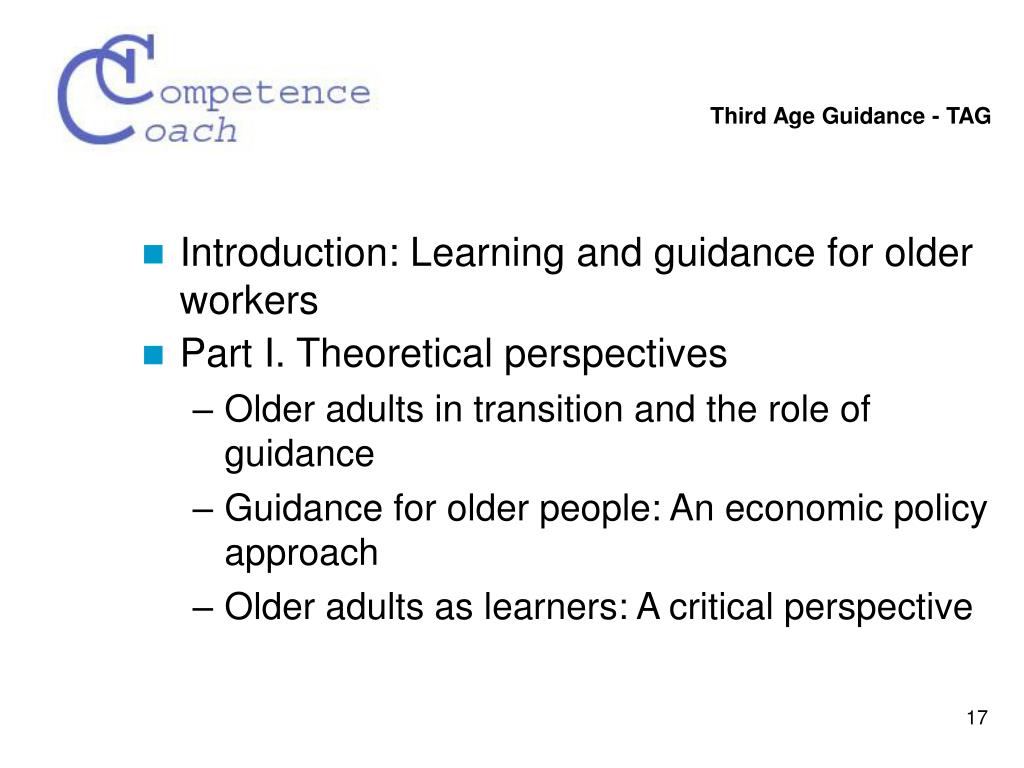 Competence Coach

Third Age Guidance - TAG

Introduction: Learning and guidance for older workers

Part I. Theoretical perspectives

– Older adults in transition and the role of guidance

– Guidance for older people: An economic policy approach

– Older adults as learners: A critical perspective

17